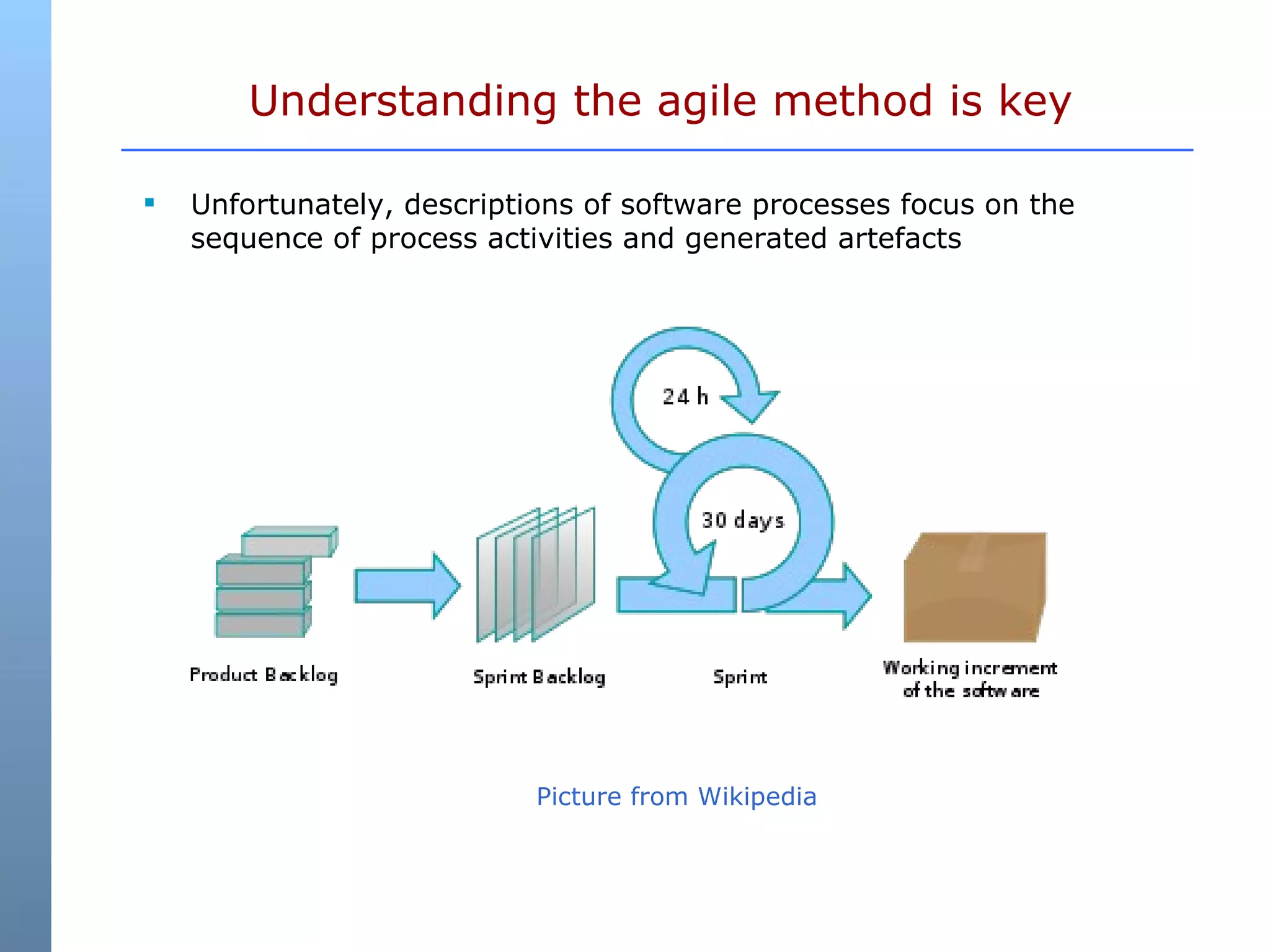 Understanding the agile method is key

▪ Unfortunately, descriptions of software processes focus on the sequence of process activities and generated artefacts

24 h

30 days

Product Backlog

Sprint Backlog

Sprint

Working increment of the software

Picture from Wikipedia